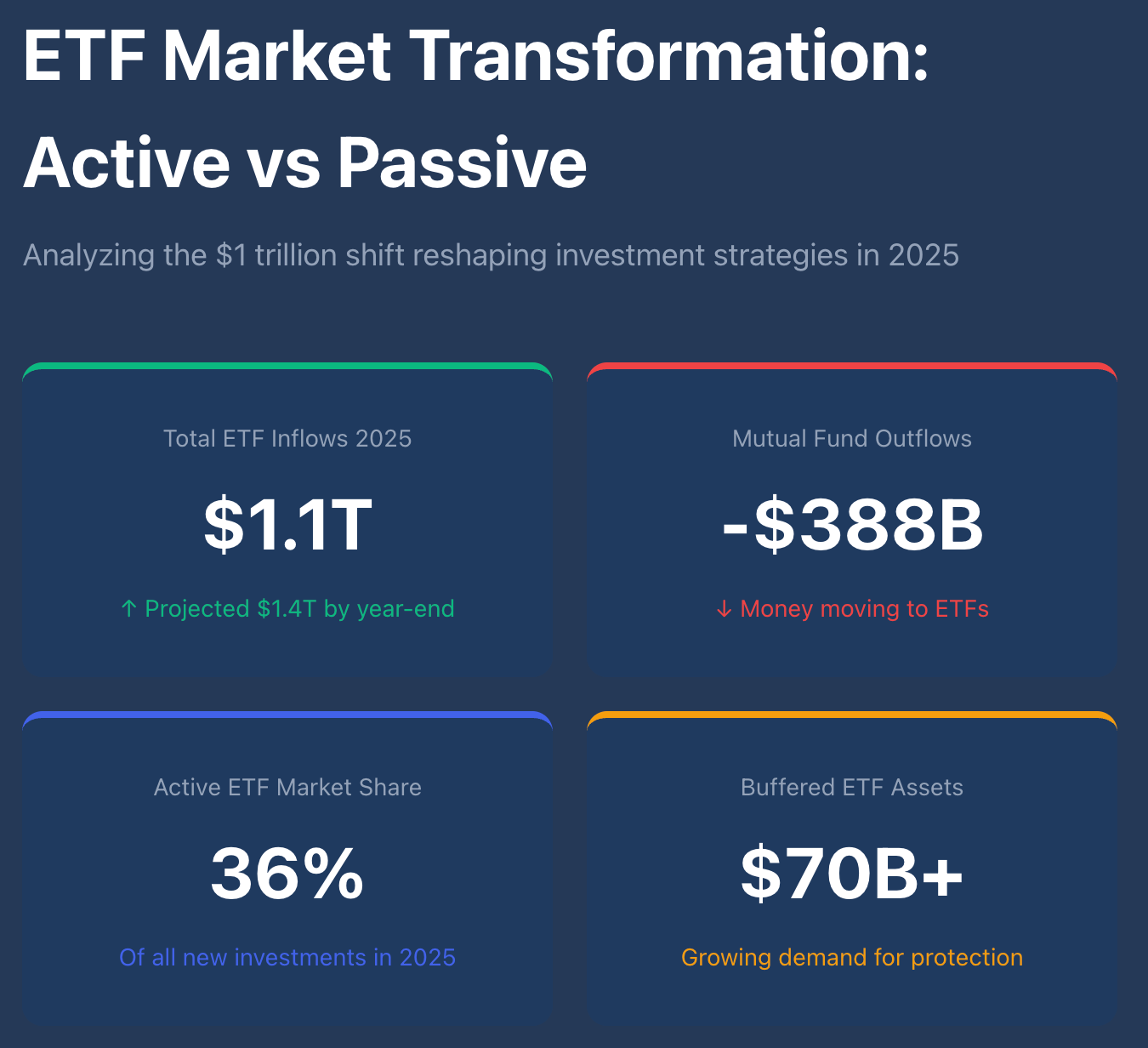 ETF Market Transformation: Active vs Passive

Analyzing the \$1 trillion shift reshaping investment strategies in 2025

Total ETF Inflows 2025

\$1.1T

↑ Projected \$1.4T by year-end

Mutual Fund Outflows

-\$388B

↓ Money moving to ETFs

Active ETF Market Share

36%

Of all new investments in 2025

Buffered ETF Assets

\$70B+

Growing demand for protection